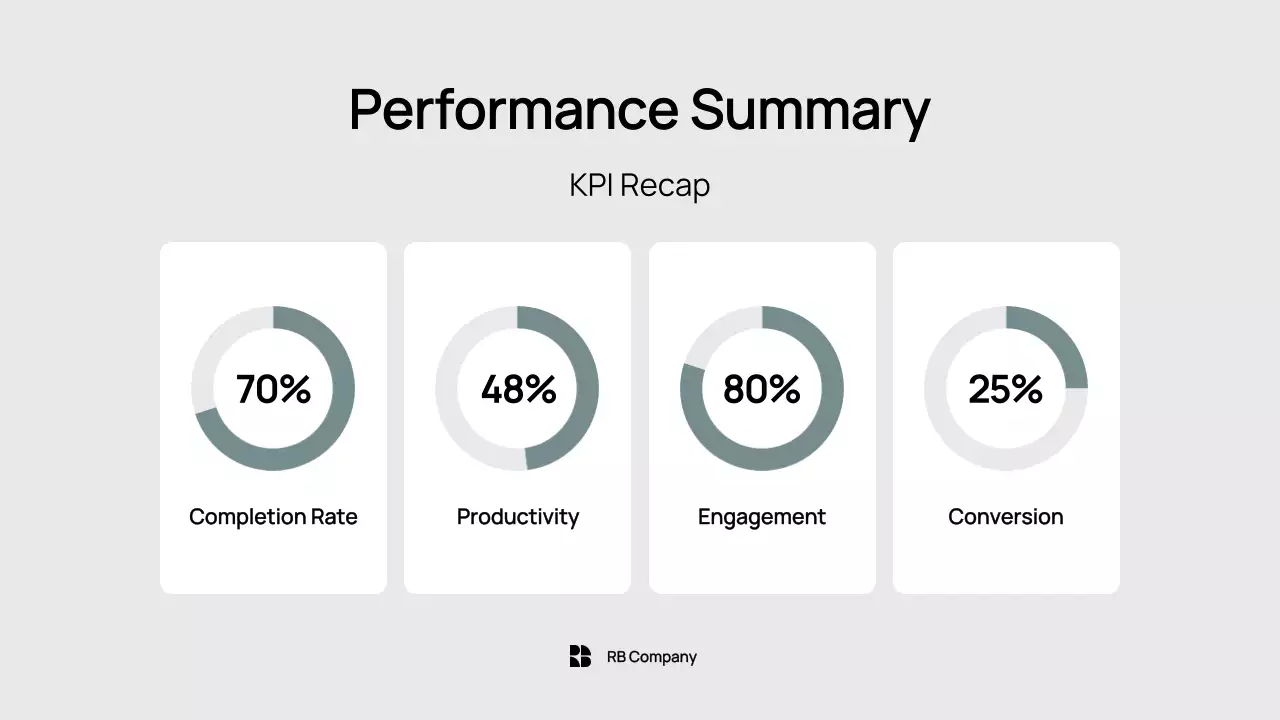 Performance Summary

KPI Recap

70%

Completion Rate

48%

Productivity

80%

Engagement

25%

Conversion

RB Company